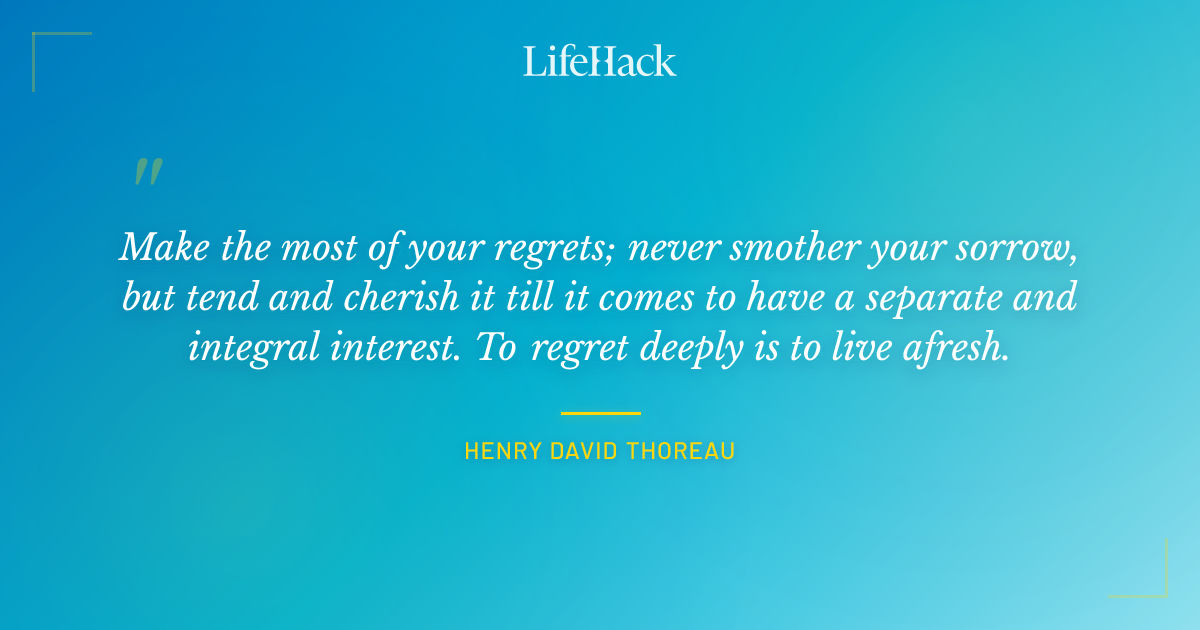 LifeHack

"

Make the most of your regrets; never smother your sorrow, but tend and cherish it till it comes to have a separate and integral interest. To regret deeply is to live afresh.

HENRY DAVID THOREAU